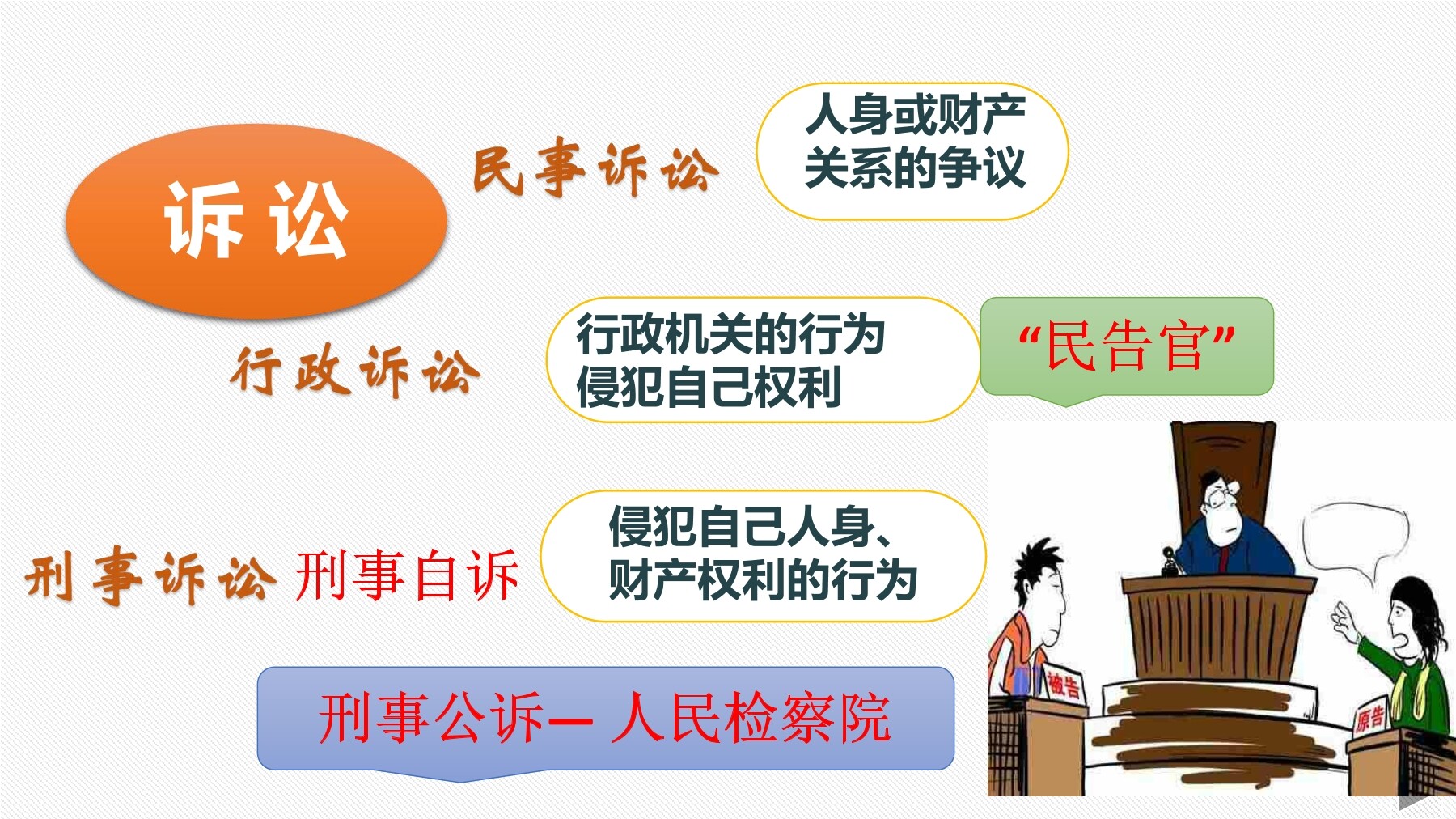 诉讼

民事诉讼

人身或财产关系的争议

行政诉讼

行政机关的行为侵犯自己权利

“民告官”

刑事诉讼 刑事自诉

侵犯自己人身、财产权利的行为

刑事公诉— 人民检察院

被告

原告